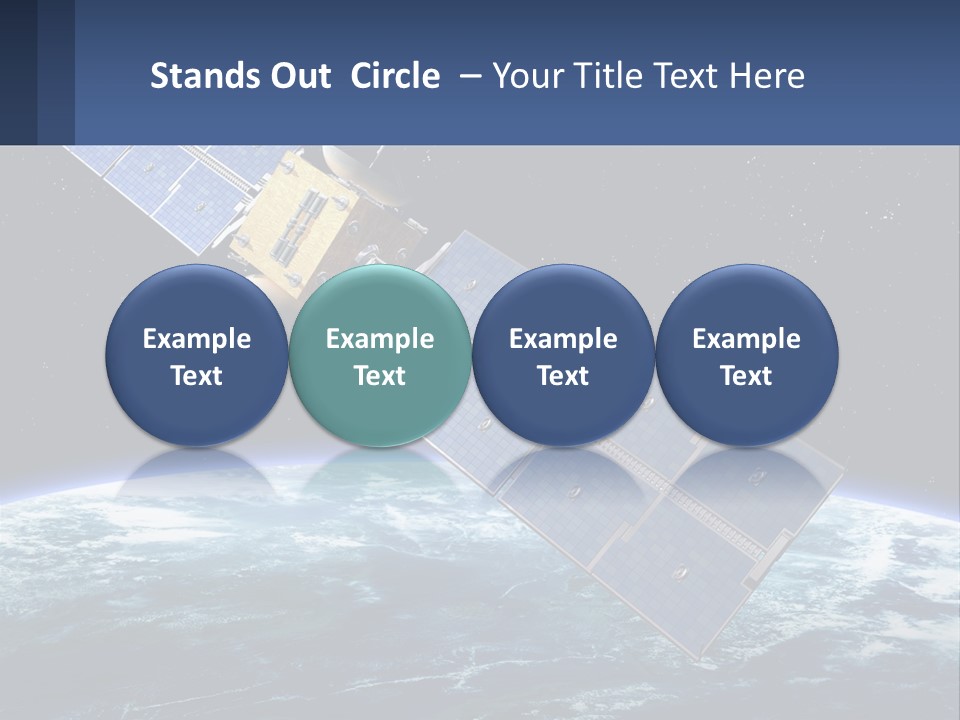 Stands Out Circle – Your Title Text Here

Example Text

Example Text

Example Text

Example Text